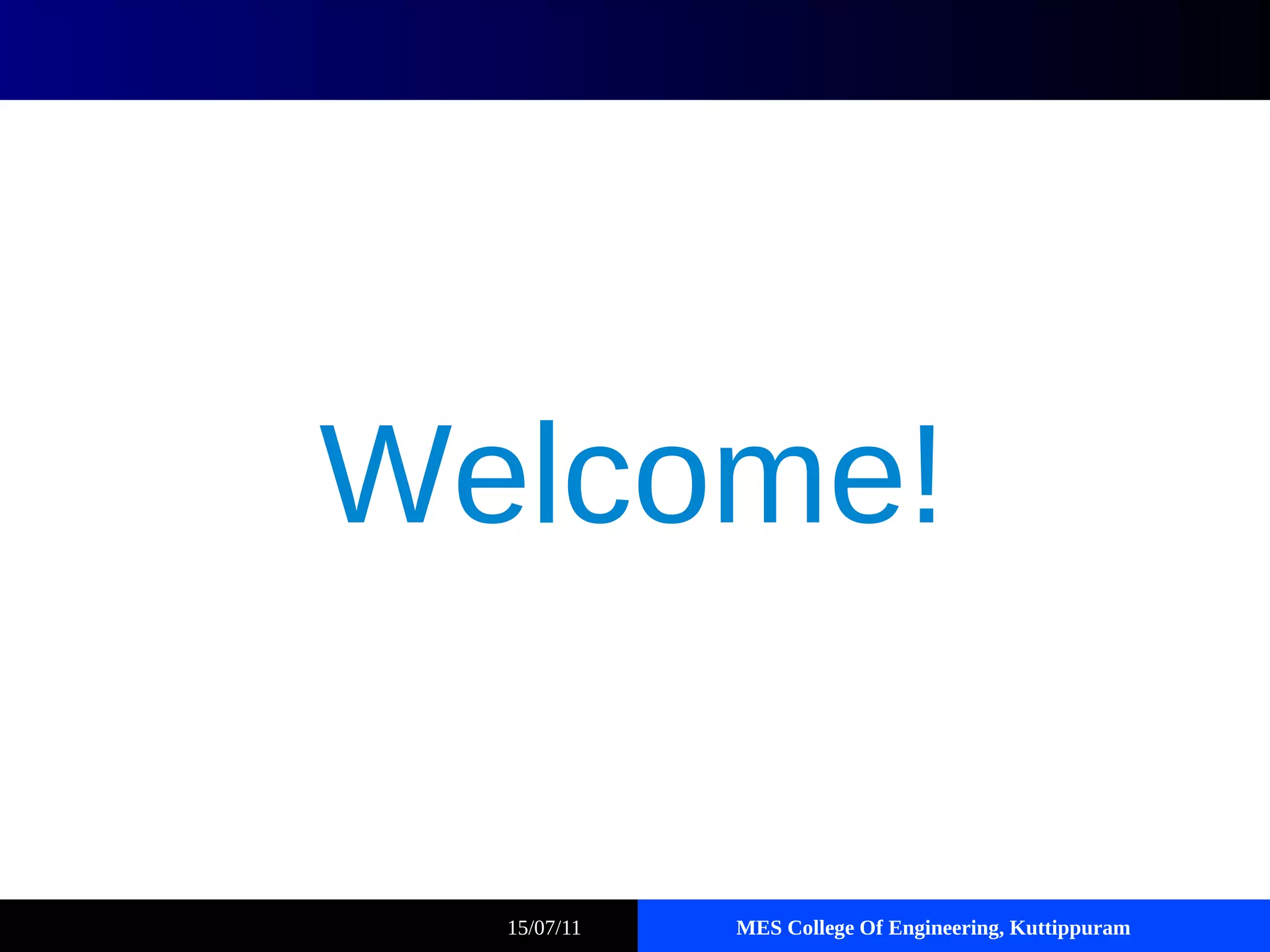 Welcome!

15/07/11

MES College Of Engineering, Kuttippuram